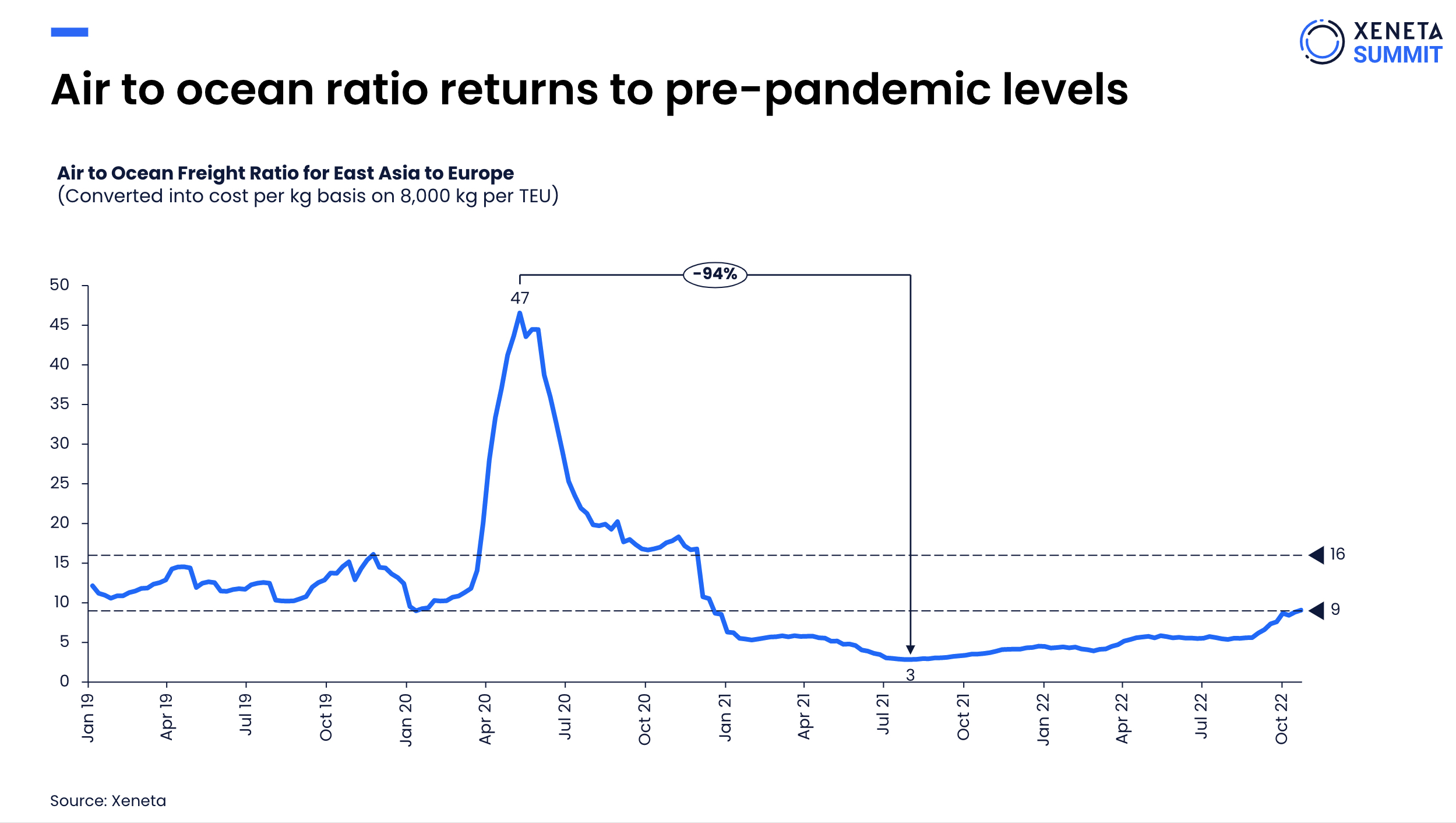 XENETA SUMMIT

Air to ocean ratio returns to pre-pandemic levels

Air to Ocean Freight Ratio for East Asia to Europe
(Converted into cost per kg basis on 8,000 kg per TEU)

-94%

47

3

16

9

50
45
40
35
30
25
20
15
10
5
0

Jan 19
Apr 19
Jul 19
Oct 19
Jan 20
Apr 20
Jul 20
Oct 20
Jan 21
Apr 21
Jul 21
Oct 21
Jan 22
Apr 22
Jul 22
Oct 22

Source: Xeneta